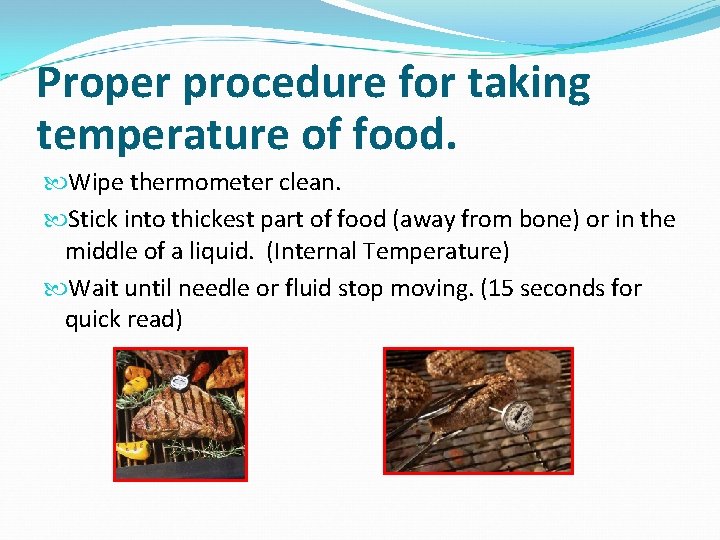 Proper procedure for taking temperature of food.

Wipe thermometer clean.

Stick into thickest part of food (away from bone) or in the middle of a liquid. (Internal Temperature)

Wait until needle or fluid stop moving. (15 seconds for quick read)